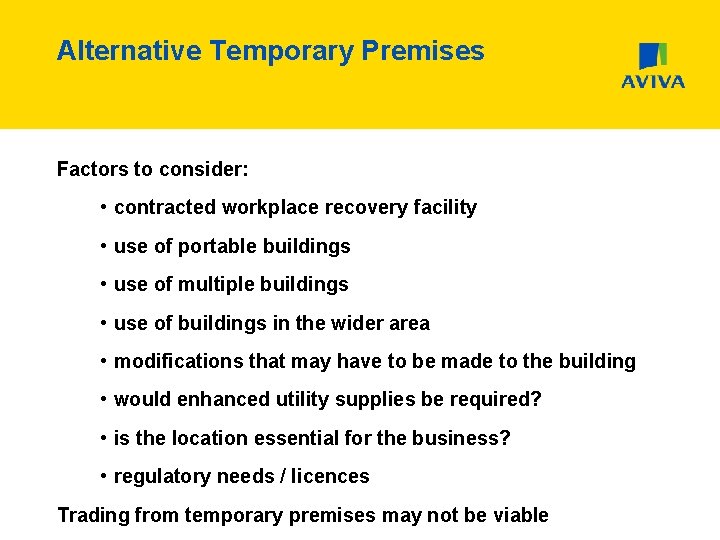 Alternative Temporary Premises

AVIVA

Factors to consider:

• contracted workplace recovery facility

• use of portable buildings

• use of multiple buildings

• use of buildings in the wider area

• modifications that may have to be made to the building

• would enhanced utility supplies be required?

• is the location essential for the business?

• regulatory needs / licences

Trading from temporary premises may not be viable